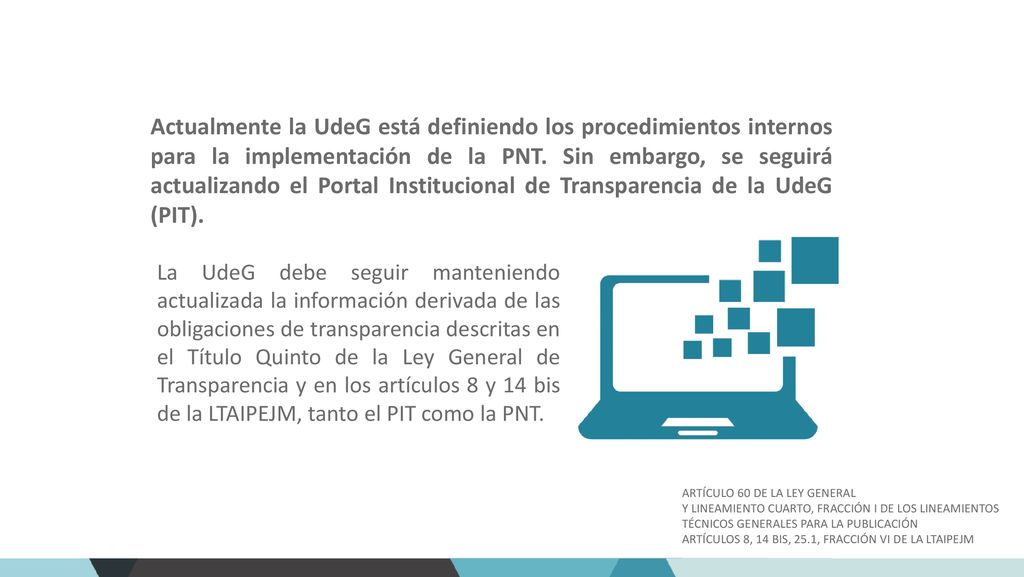 Actualmente la UdeG está definiendo los procedimientos internos para la implementación de la PNT. Sin embargo, se seguirá actualizando el Portal Institucional de Transparencia de la UdeG (PIT).

La UdeG debe seguir manteniendo actualizada la información derivada de las obligaciones de transparencia descritas en el Título Quinto de la Ley General de Transparencia y en los artículos 8 y 14 bis de la LTAIPEJM, tanto el PIT como la PNT.

ARTÍCULO 60 DE LA LEY GENERAL
Y LINEAMIENTO CUARTO, FRACCIÓN I DE LOS LINEAMIENTOS TÉCNICOS GENERALES PARA LA PUBLICACIÓN
ARTÍCULOS 8, 14 BIS, 25.1, FRACCIÓN VI DE LA LTAIPEJM